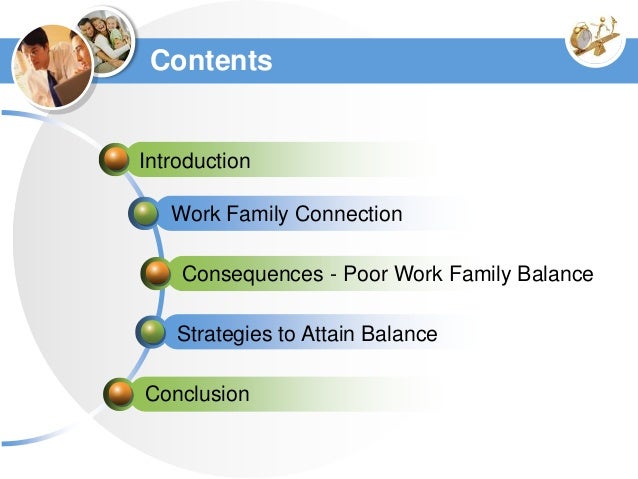 Contents

Introduction

Work Family Connection

Consequences - Poor Work Family Balance

Strategies to Attain Balance

Conclusion